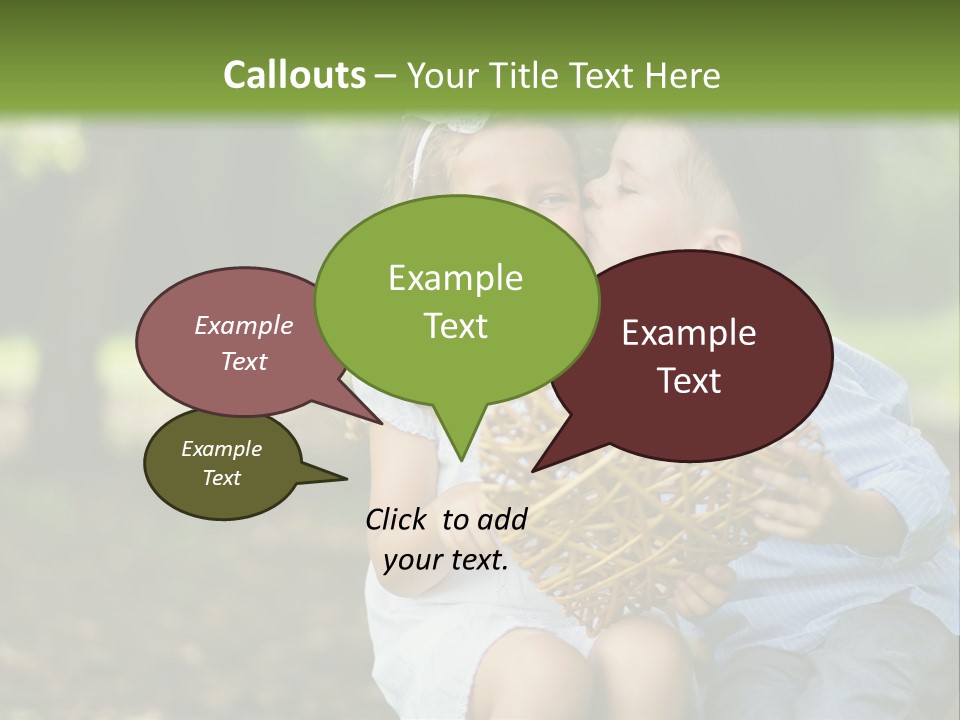 Callouts – Your Title Text Here

Example Text

Example Text

Example Text

Example Text

Click to add your text.